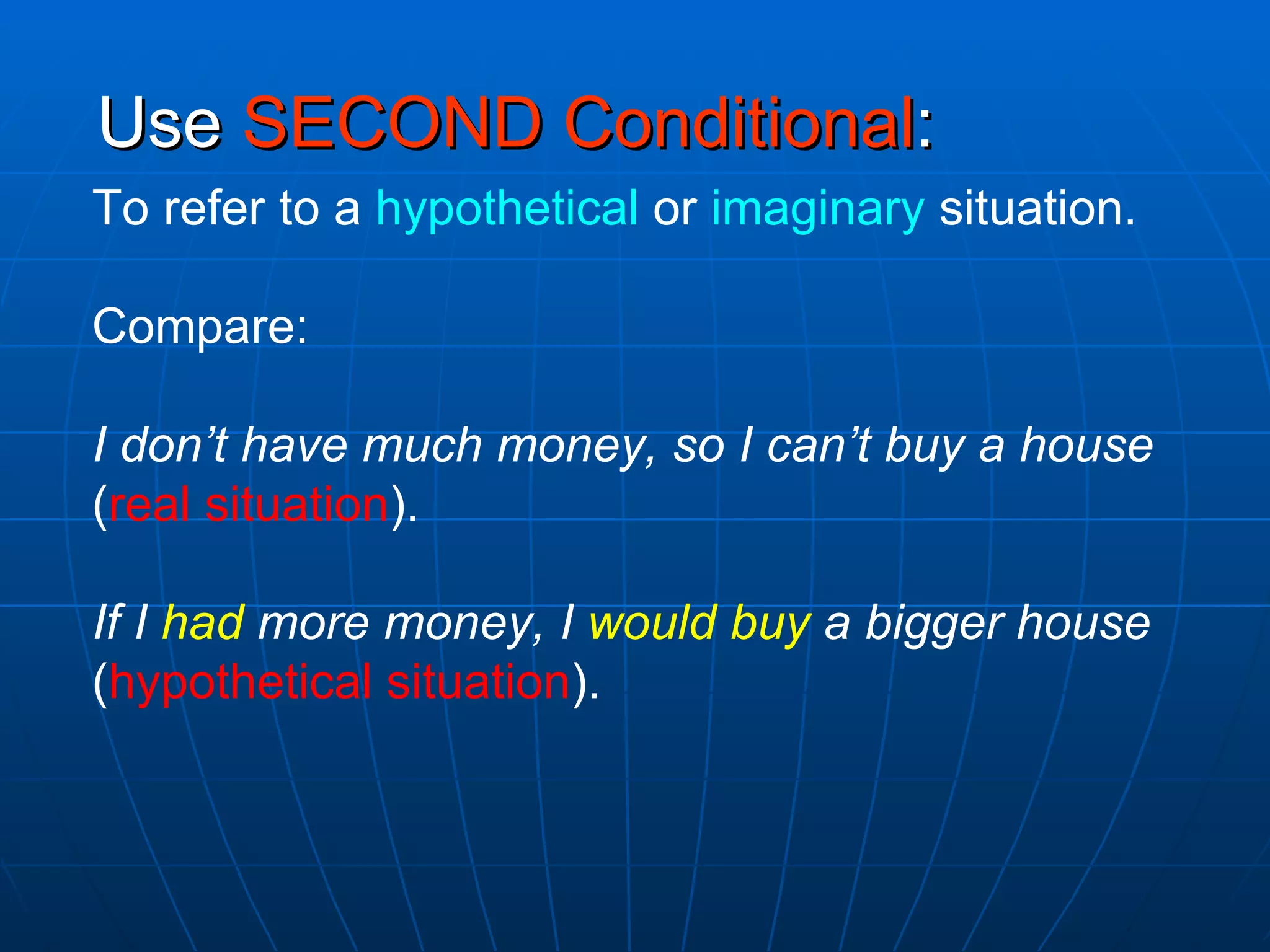 Use SECOND Conditional:

To refer to a hypothetical or imaginary situation.

Compare:

I don’t have much money, so I can’t buy a house (real situation).

If I had more money, I would buy a bigger house (hypothetical situation).